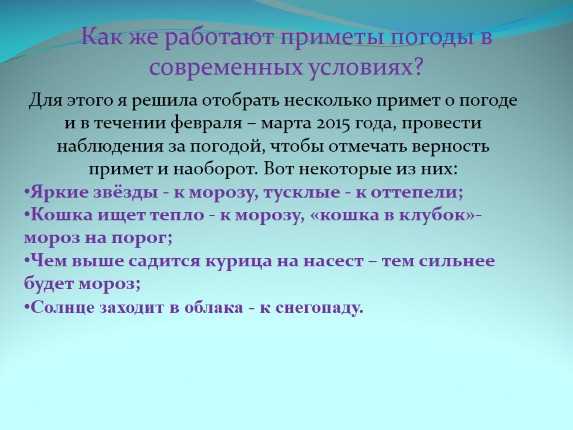 Как же работают приметы погоды в современных условиях?

Для этого я решила отобрать несколько примет о погоде и в течении февраля – марта 2015 года, провести наблюдения за погодой, чтобы отмечать верность примет и наоборот. Вот некоторые из них:

•Яркие звёзды - к морозу, тусклые - к оттепели;
•Кошка ищет тепло - к морозу, «кошка в клубок»- мороз на порог;
•Чем выше садится курица на насест – тем сильнее будет мороз;
•Солнце заходит в облака - к снегопаду.